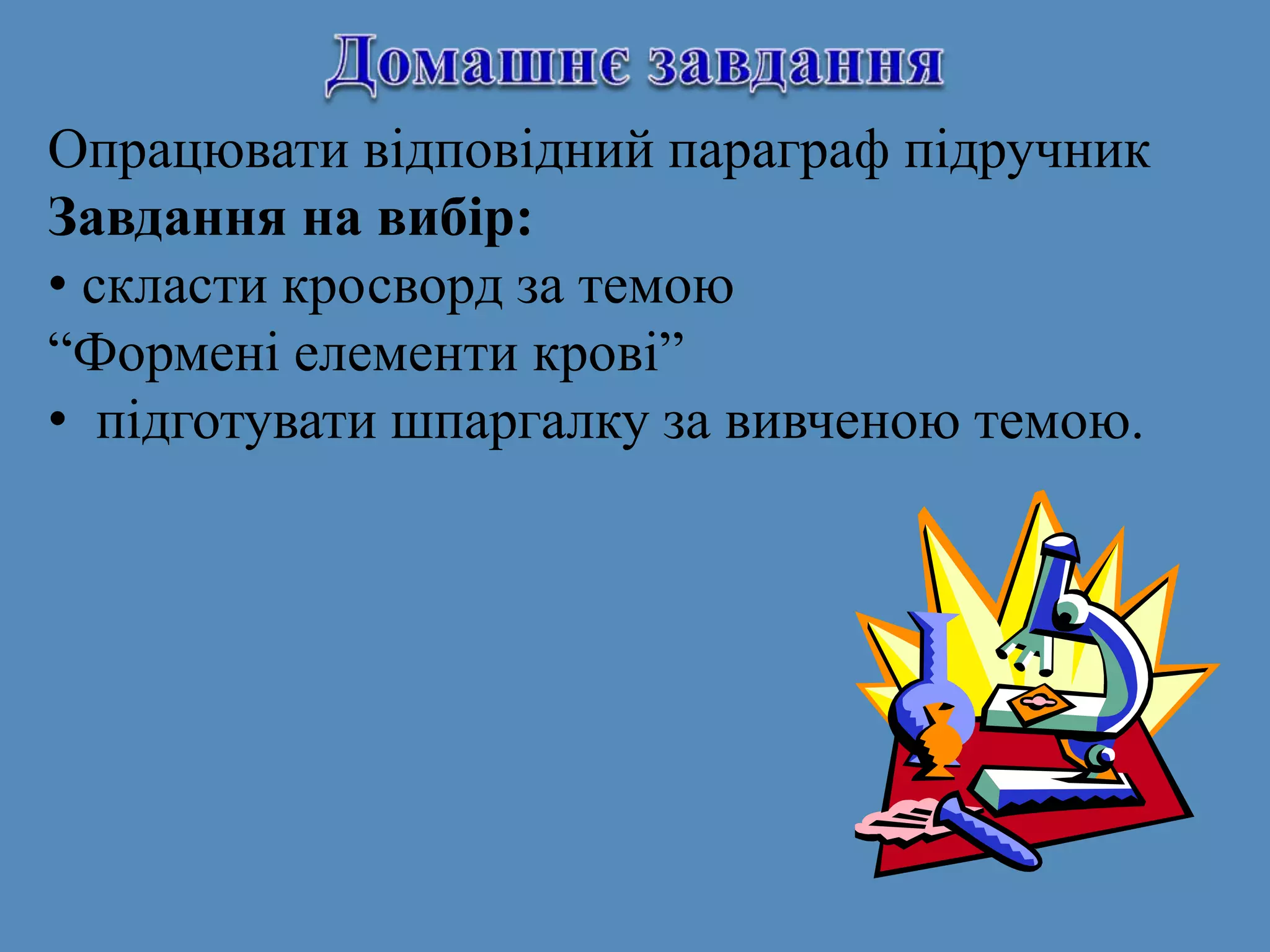 Домашнє завдання

Опрацювати відповідний параграф підручник

Завдання на вибір:

• скласти кросворд за темою “Формені елементи крові”

• підготувати шпаргалку за вивченою темою.